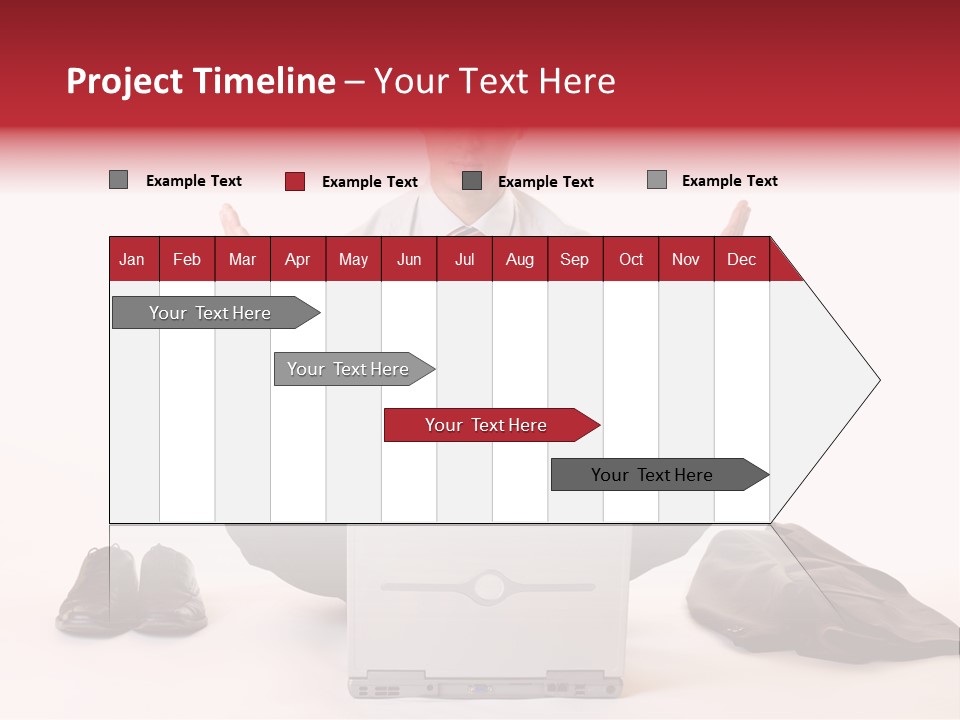 Project Timeline – Your Text Here

Example Text Example Text Example Text Example Text

| Jan | Feb | Mar | Apr | May | Jun | Jul | Aug | Sep | Oct | Nov | Dec |
|---|---|---|---|---|---|---|---|---|---|---|---|

Your Text Here

Your Text Here

Your Text Here

Your Text Here